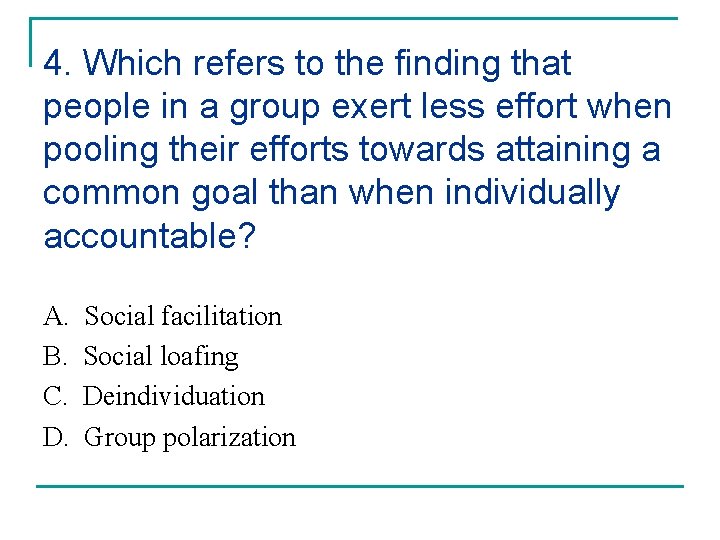 4. Which refers to the finding that people in a group exert less effort when pooling their efforts towards attaining a common goal than when individually accountable?

A. Social facilitation
B. Social loafing
C. Deindividuation
D. Group polarization